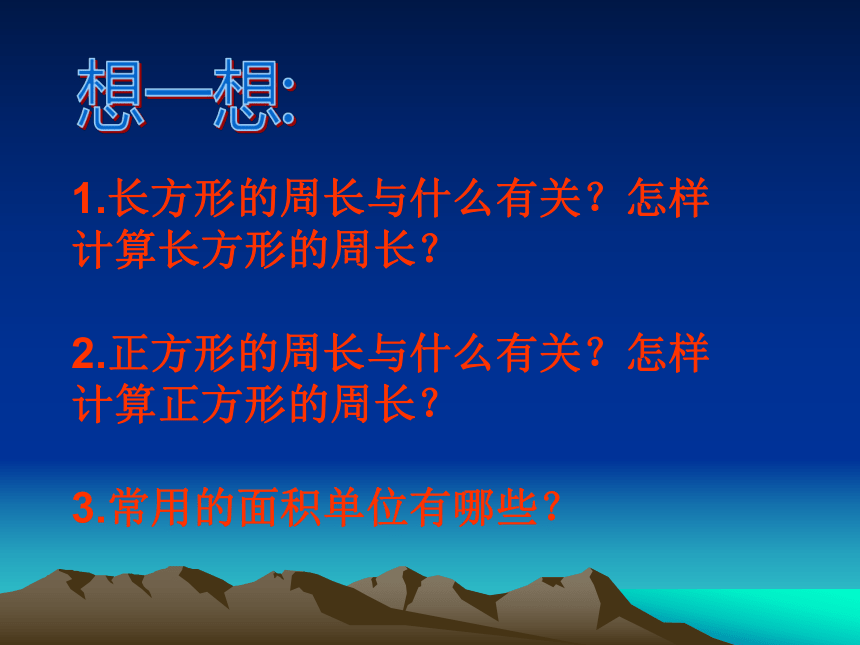 想一想:

1.长方形的周长与什么有关？怎样计算长方形的周长？

2.正方形的周长与什么有关？怎样计算正方形的周长？

3.常用的面积单位有哪些？